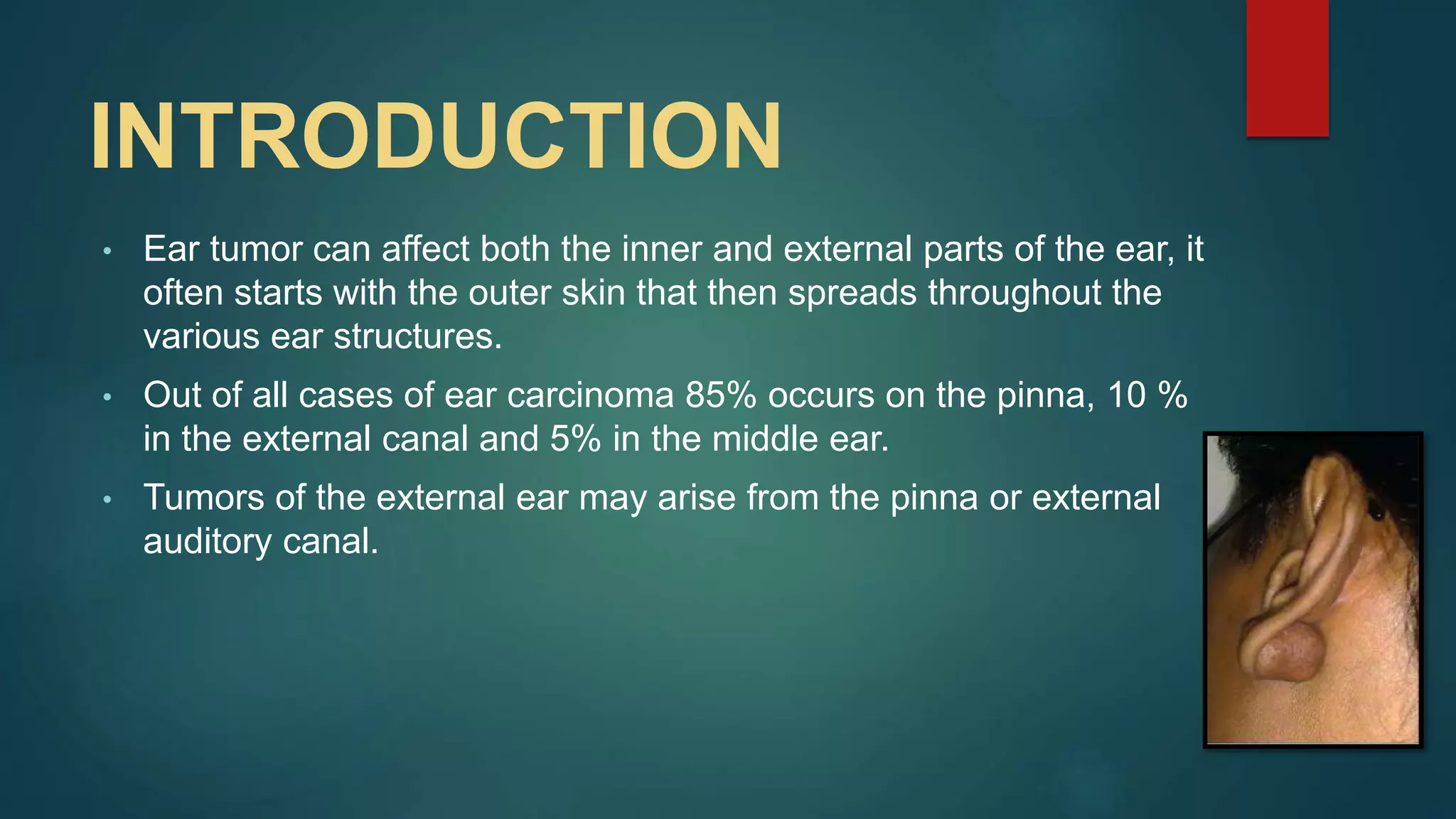 INTRODUCTION

• Ear tumor can affect both the inner and external parts of the ear, it often starts with the outer skin that then spreads throughout the various ear structures.

• Out of all cases of ear carcinoma 85% occurs on the pinna, 10 % in the external canal and 5% in the middle ear.

• Tumors of the external ear may arise from the pinna or external auditory canal.